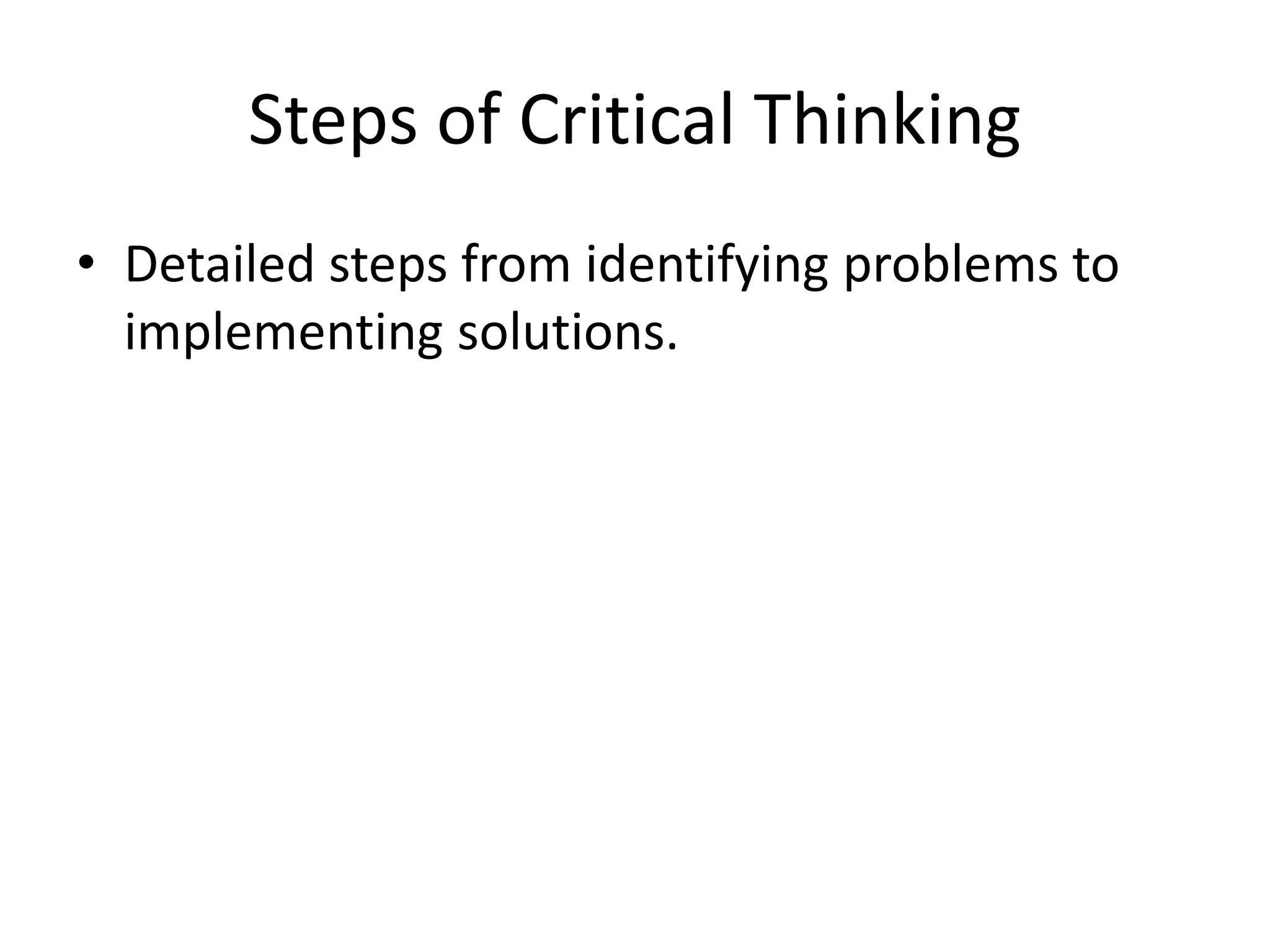 Steps of Critical Thinking

• Detailed steps from identifying problems to implementing solutions.